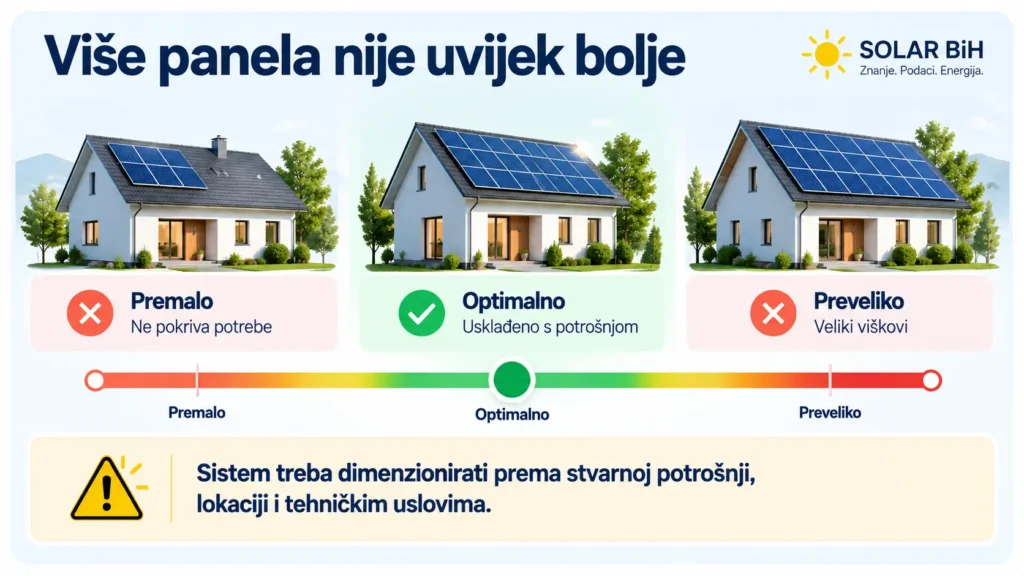 Više panela nije uvijek bolje

SOLAR BiH
Znanje. Podaci. Energija.

Premalo
Ne pokriva potrebe

Optimalno
Usklađeno s potrošnjom

Preveliko
Veliki viškovi

Premalo

Optimalno

Preveliko

Sistem treba dimenzionirati prema stvarnoj potrošnji, lokaciji i tehničkim uslovima.